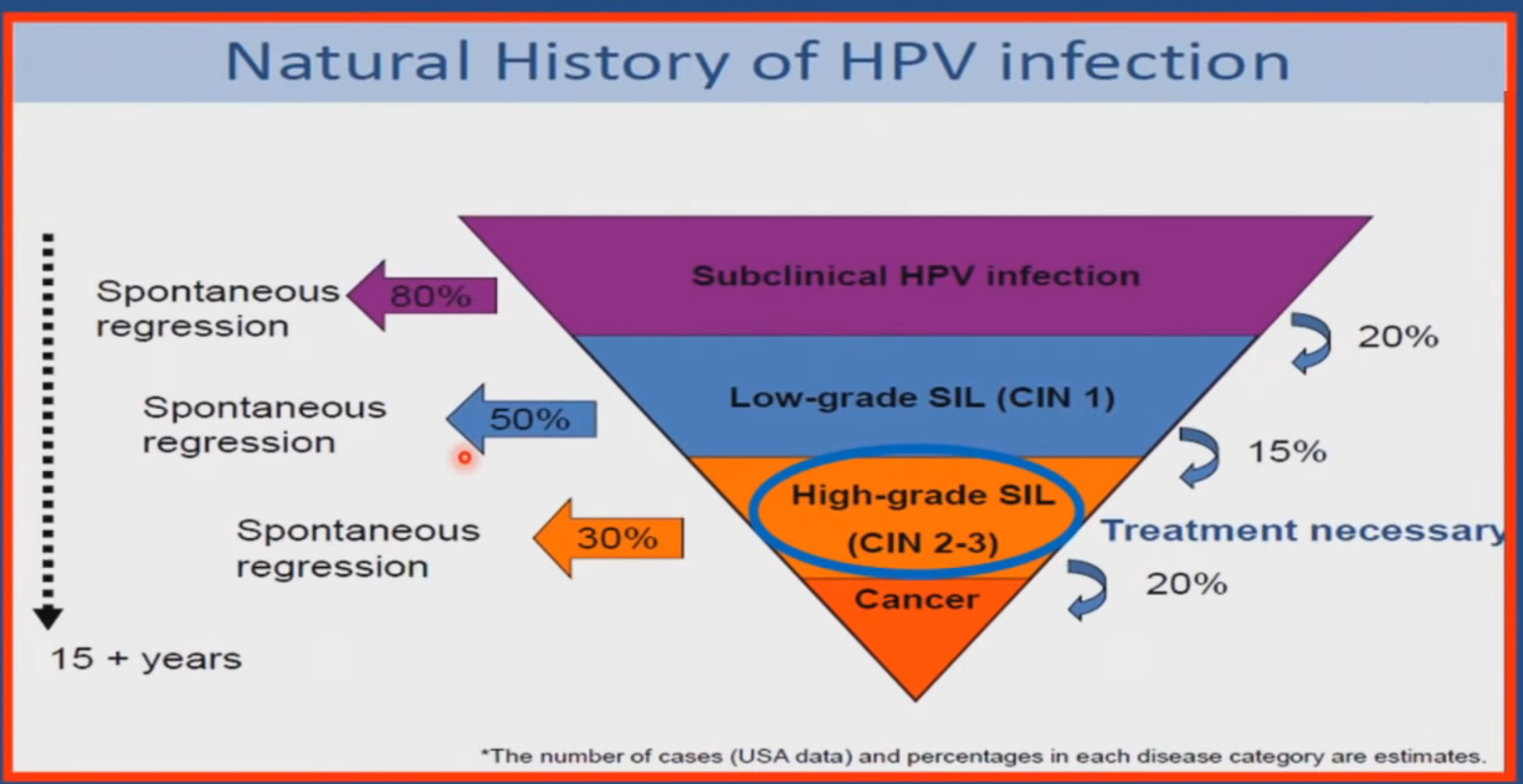 Natural History of HPV infection

Spontaneous regression

80%

Spontaneous regression

50%

Spontaneous regression

30%

15 + years

Subclinical HPV infection

Low-grade SIL (CIN 1)

High-grade SIL (CIN 2-3)

Cancer

20%

15%

Treatment necessary

20%

*The number of cases (USA data) and percentages in each disease category are estimates.